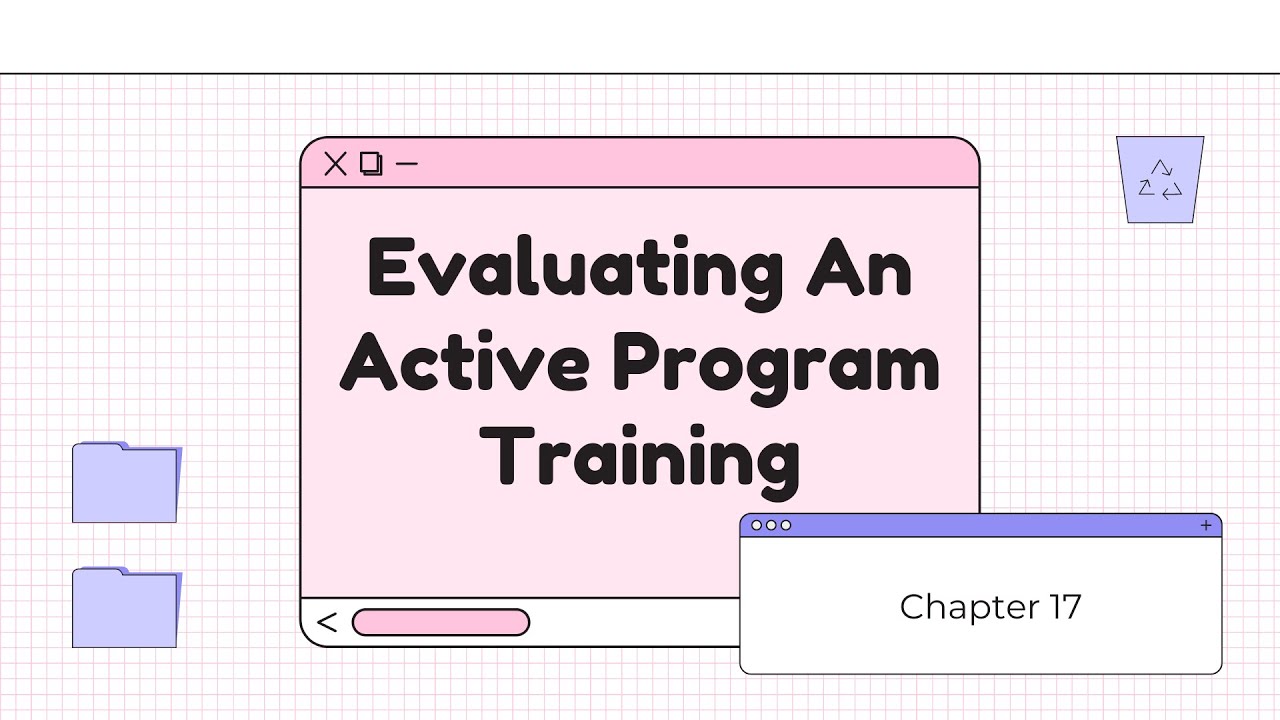 Evaluating An Active Program Training

Chapter 17